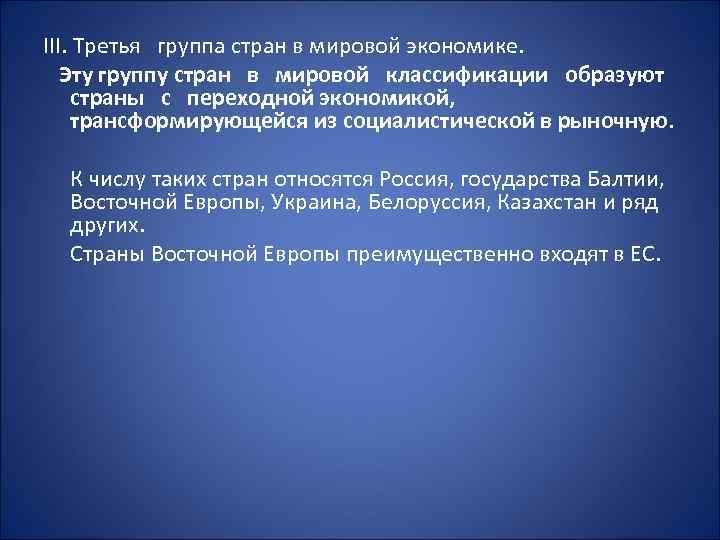 III. Третья группа стран в мировой экономике.

Эту группу стран в мировой классификации образуют страны с переходной экономикой, трансформирующейся из социалистической в рыночную.

К числу таких стран относятся Россия, государства Балтии, Восточной Европы, Украина, Белоруссия, Казахстан и ряд других.

Страны Восточной Европы преимущественно входят в ЕС.